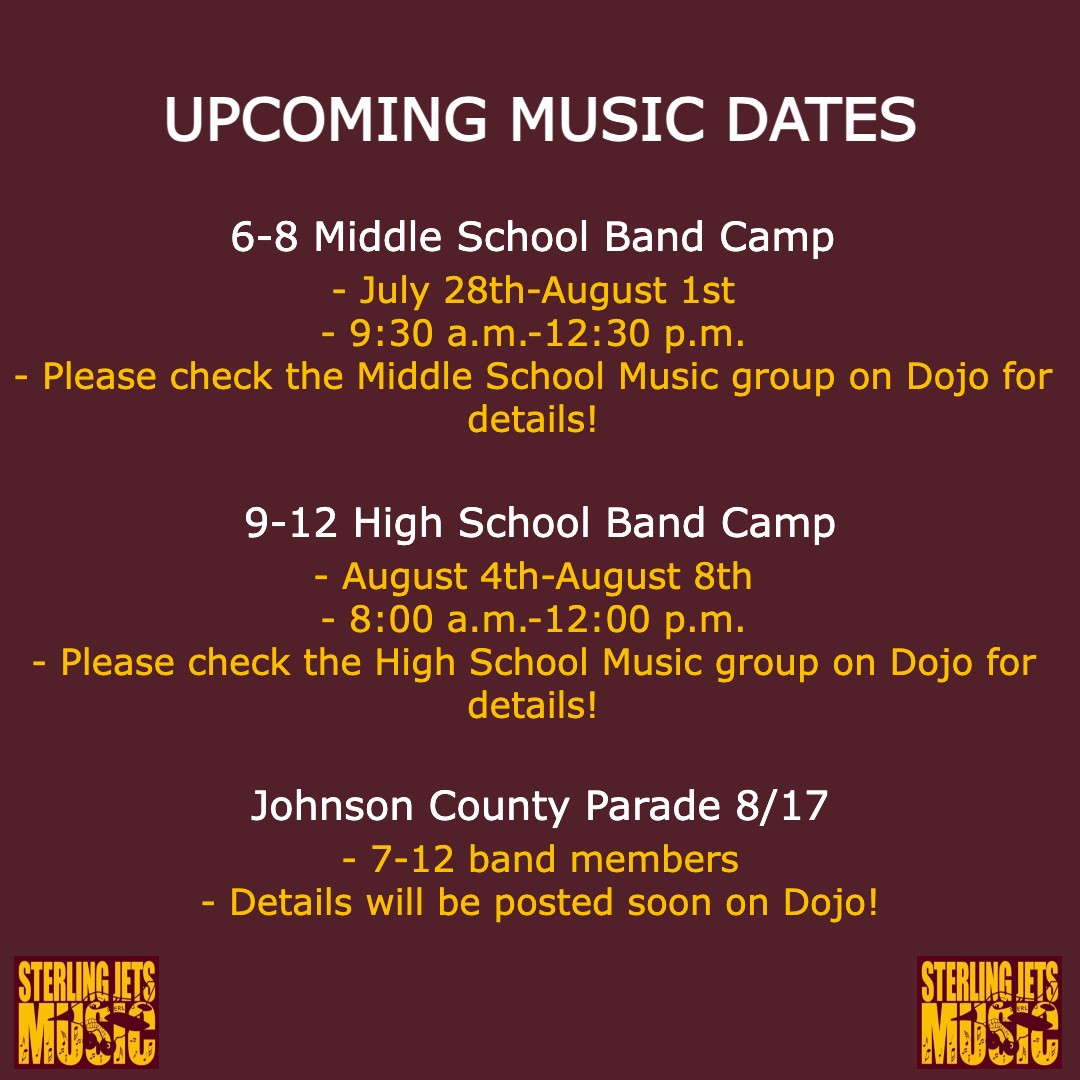 UPCOMING MUSIC DATES

6-8 Middle School Band Camp
- July 28th-August 1st
- 9:30 a.m.-12:30 p.m.
- Please check the Middle School Music group on Dojo for details!

9-12 High School Band Camp
- August 4th-August 8th
- 8:00 a.m.-12:00 p.m.
- Please check the High School Music group on Dojo for details!

Johnson County Parade 8/17
- 7-12 band members
- Details will be posted soon on Dojo!

STERLING JETS MUSIC

STERLING JETS MUSIC